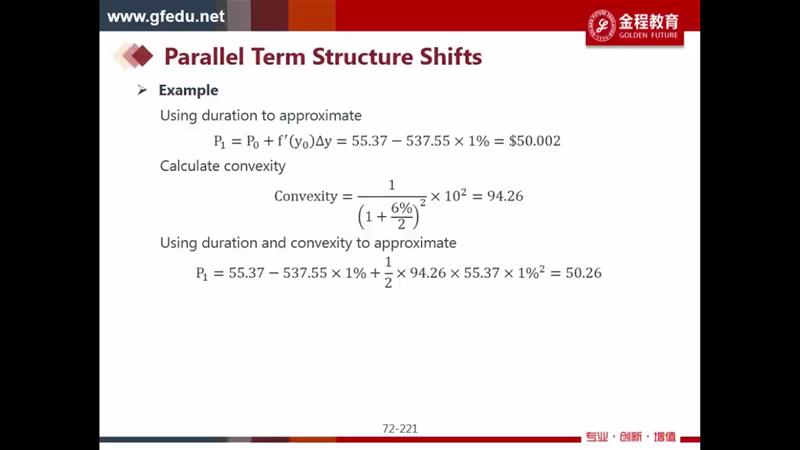 www.gfedu.net

金程教育
GOLDEN FUTURE

Parallel Term Structure Shifts

➢ Example

Using duration to approximate

$P_1 = P_0 + f'(y_0)\Delta y = 55.37 - 537.55 \times 1\% = \$50.002$

Calculate convexity

$\text{Convexity} = \frac{1}{\left(1+\frac{6\%}{2}\right)^2} \times 10^2 = 94.26$

Using duration and convexity to approximate

$P_1 = 55.37 - 537.55 \times 1\% + \frac{1}{2} \times 94.26 \times 55.37 \times 1\%^2 = 50.26$

72-221

专业 · 创新 · 增值